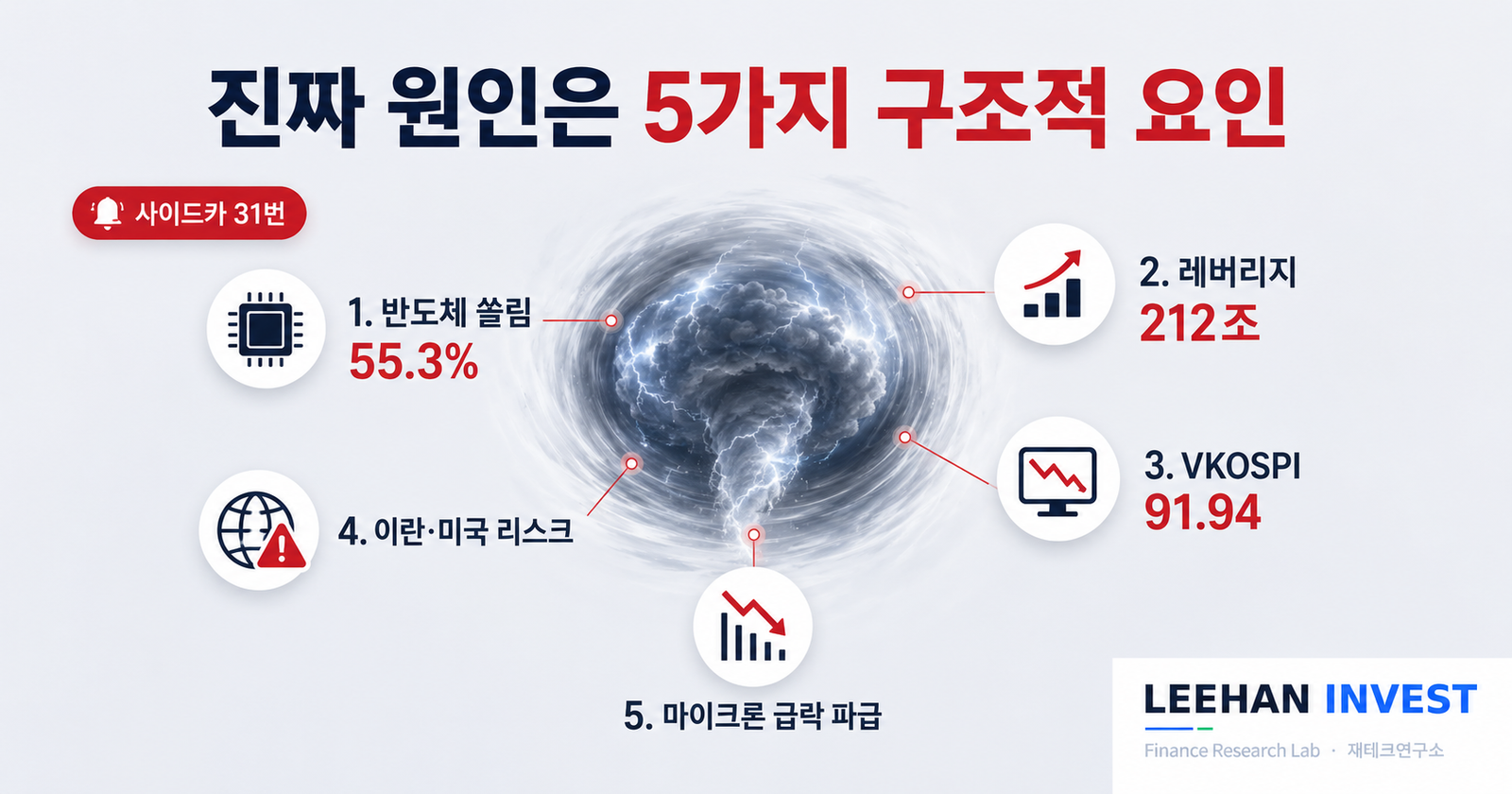 진짜 원인은 5가지 구조적 요인

사이드카 31번

1. 반도체 쏠림
55.3%

2. 레버리지
212조

3. VKOSPI
91.94

4. 이란·미국 리스크

5. 마이크론 급락 파급

LEEHAN INVEST
Finance Research Lab · 재테크연구소